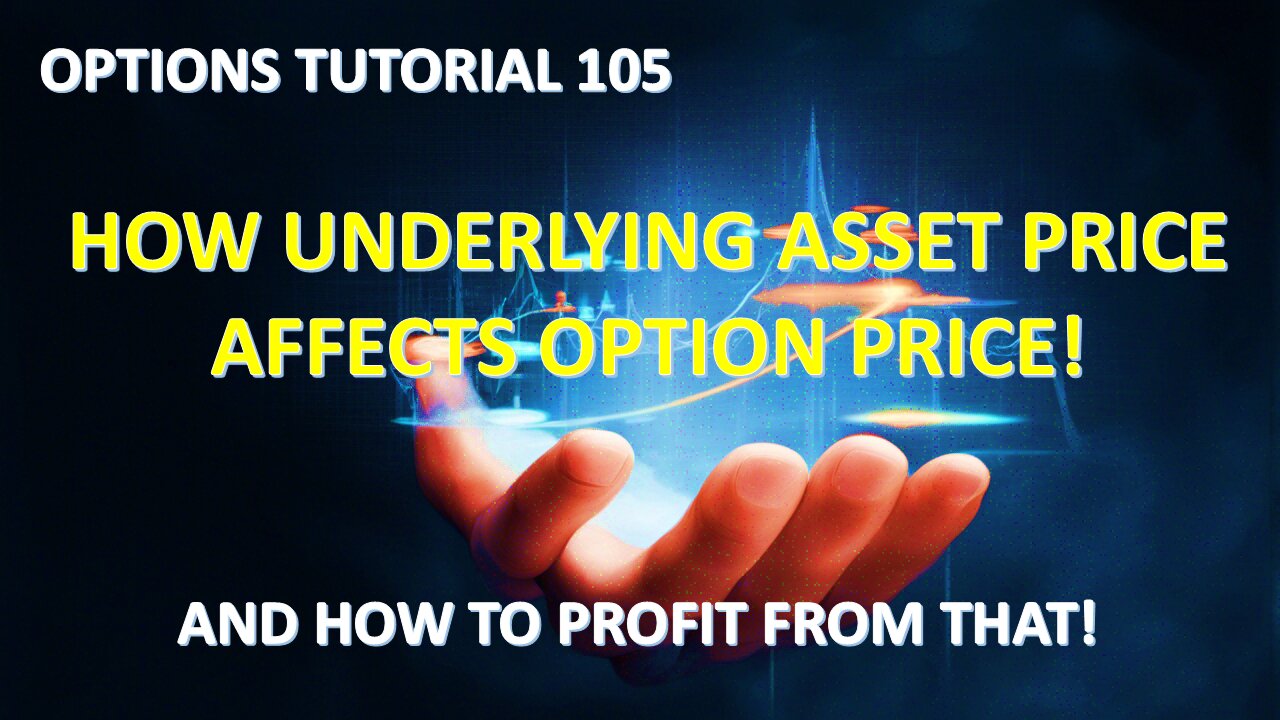 OPTIONS TUTORIAL 105

HOW UNDERLYING ASSET PRICE AFFECTS OPTION PRICE!

AND HOW TO PROFIT FROM THAT!